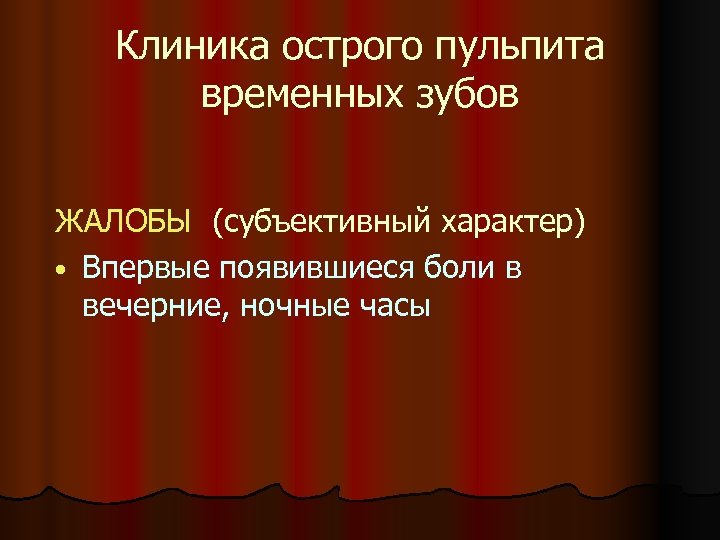 Клиника острого пульпита временных зубов

ЖАЛОБЫ (субъективный характер)

• Впервые появившиеся боли в вечерние, ночные часы